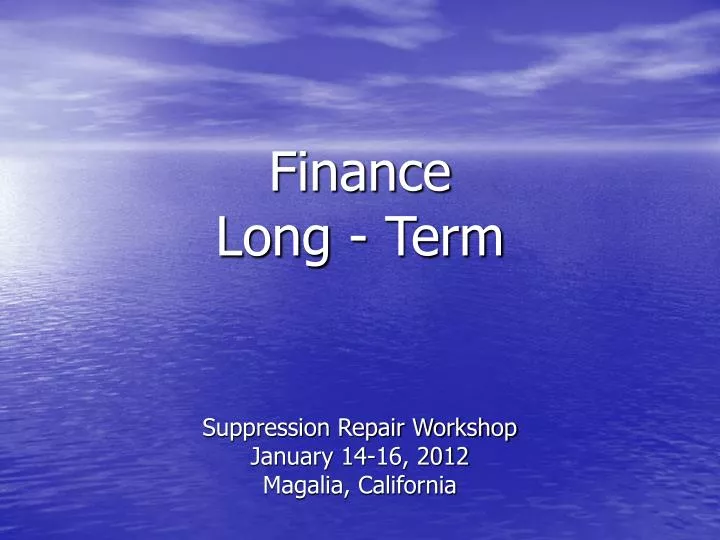 Finance
Long - Term

Suppression Repair Workshop
January 14-16, 2012
Magalia, California